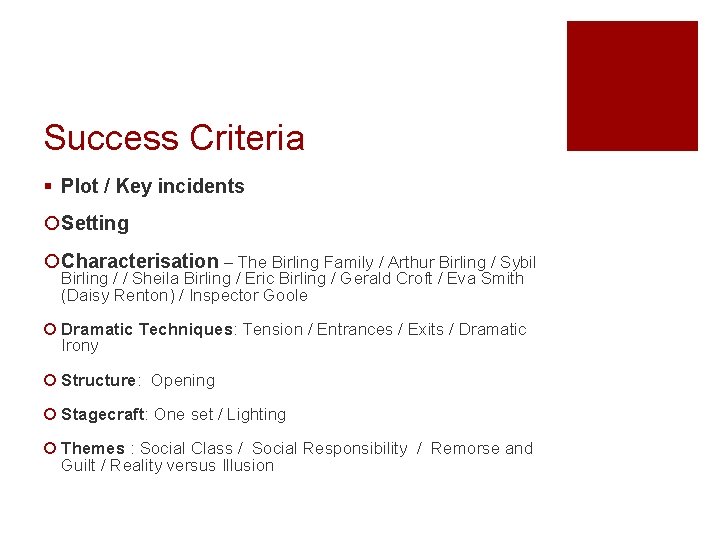 Success Criteria

Plot / Key incidents

Setting

Characterisation – The Birling Family / Arthur Birling / Sybil Birling / / Sheila Birling / Eric Birling / Gerald Croft / Eva Smith (Daisy Renton) / Inspector Goole

Dramatic Techniques: Tension / Entrances / Exits / Dramatic Irony

Structure: Opening

Stagecraft: One set / Lighting

Themes : Social Class / Social Responsibility / Remorse and Guilt / Reality versus Illusion